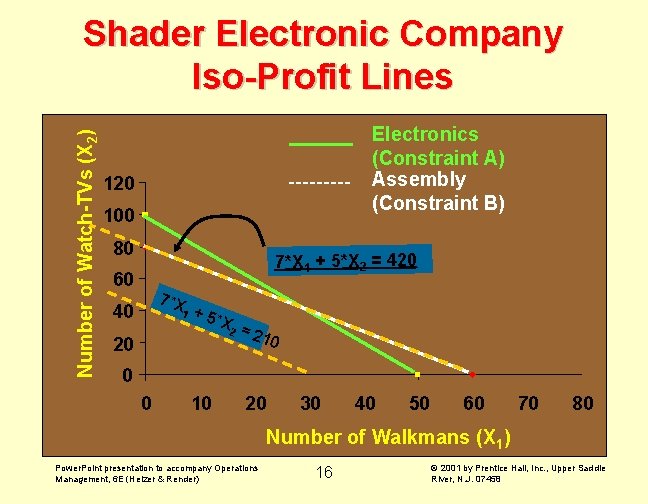 Shader Electronic Company
Iso-Profit Lines

Electronics (Constraint A)
Assembly (Constraint B)

Number of Watch-TVs ($X_2$)

120
100
80
60
40
20
0

$7*X_1 + 5*X_2 = 420$

$7*X_1 + 5*X_2 = 210$

0 10 20 30 40 50 60 70 80

Number of Walkmans ($X_1$)

PowerPoint presentation to accompany Operations Management, 6E (Heizer & Render)

16

© 2001 by Prentice Hall, Inc., Upper Saddle River, N.J. 07458